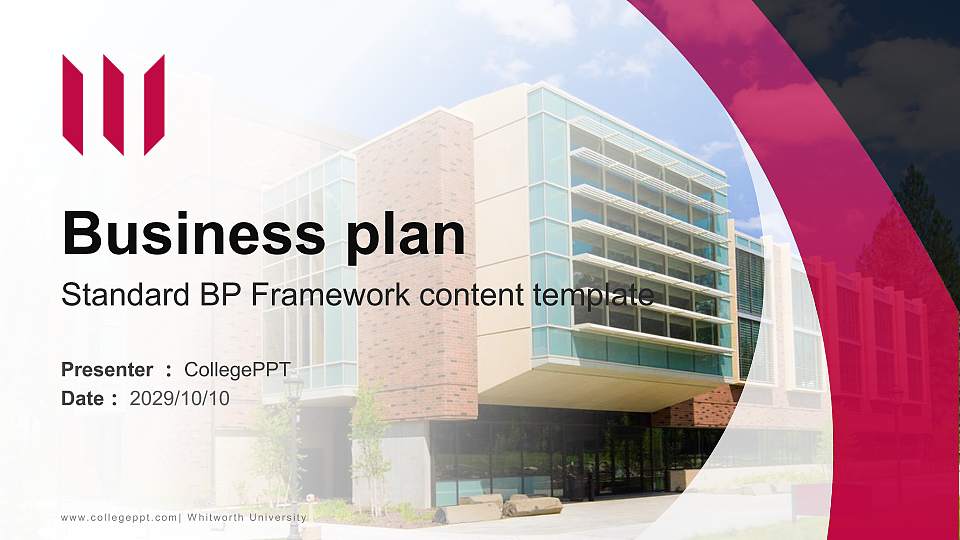 Business plan

Standard BP Framework content template

Presenter ： CollegePPT
Date ： 2029/10/10

www.collegeppt.com| Whitworth University